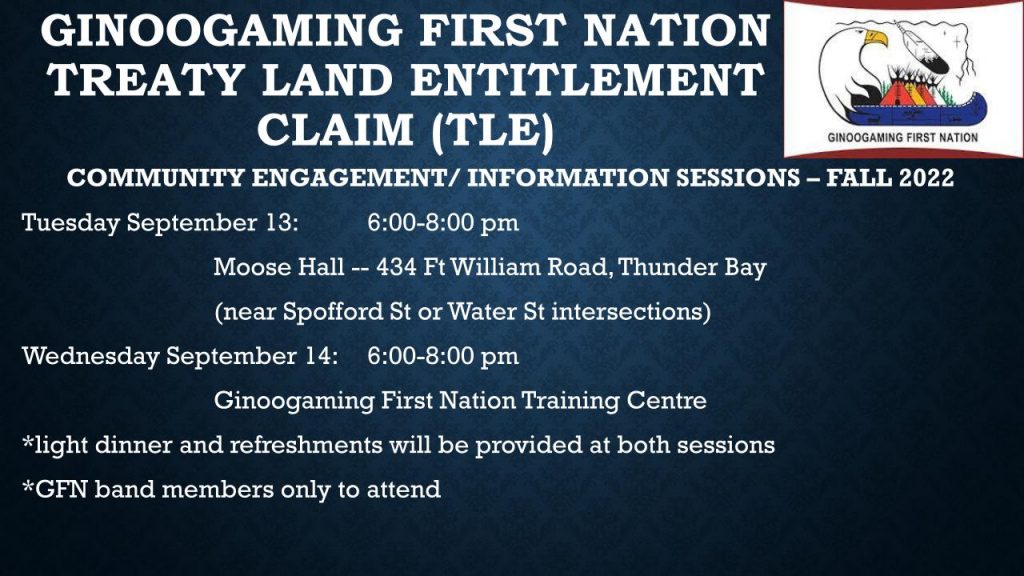 GINOOGAMING FIRST NATION TREATY LAND ENTITLEMENT CLAIM (TLE)

GINOOGAMING FIRST NATION

COMMUNITY ENGAGEMENT/ INFORMATION SESSIONS – FALL 2022

Tuesday September 13: 6:00-8:00 pm

Moose Hall -- 434 Ft William Road, Thunder Bay

(near Spofford St or Water St intersections)

Wednesday September 14: 6:00-8:00 pm

Ginoogaming First Nation Training Centre

*light dinner and refreshments will be provided at both sessions

*GFN band members only to attend